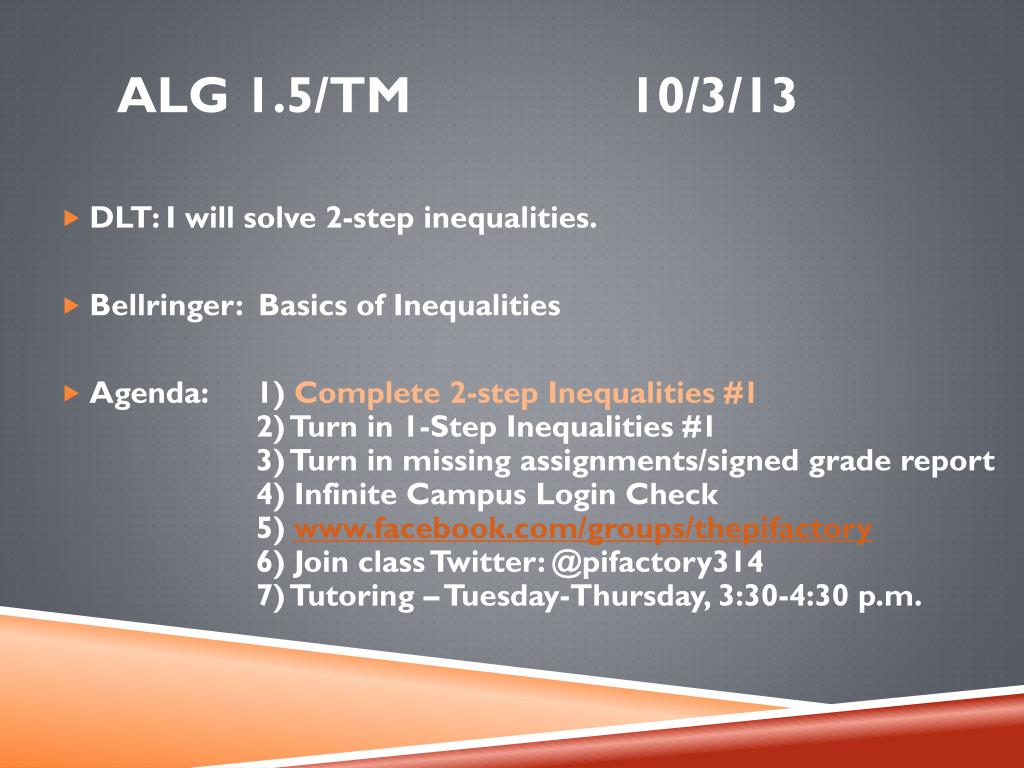 ALG 1.5/TM 10/3/13

DLT: I will solve 2-step inequalities.

Bellringer: Basics of Inequalities

Agenda: 1) Complete 2-step Inequalities #1
2) Turn in 1-Step Inequalities #1
3) Turn in missing assignments/signed grade report
4) Infinite Campus Login Check
5) www.facebook.com/groups/thepifactory
6) Join class Twitter: @pifactory314
7) Tutoring – Tuesday-Thursday, 3:30-4:30 p.m.